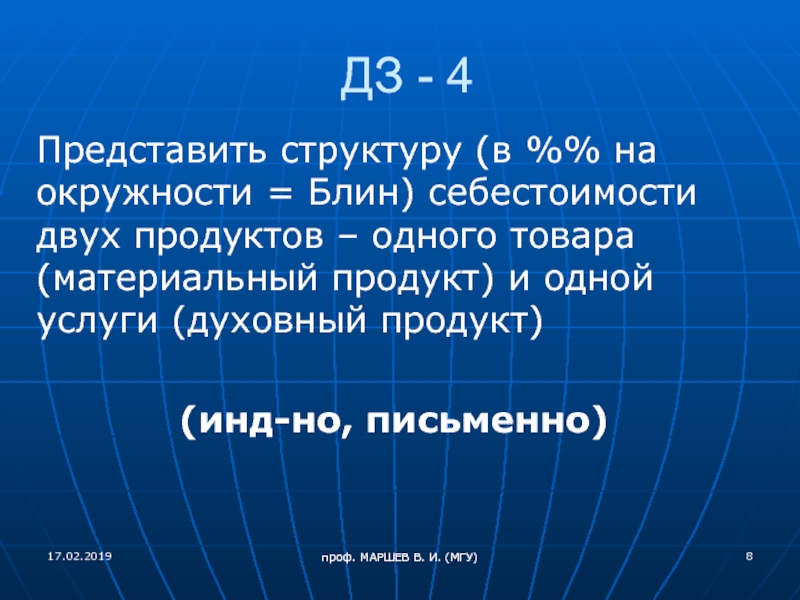 ДЗ - 4

Представить структуру (в %% на окружности = Блин) себестоимости двух продуктов – одного товара (материальный продукт) и одной услуги (духовный продукт)

(инд-но, письменно)

17.02.2019

проф. МАРШЕВ В. И. (МГУ)

8